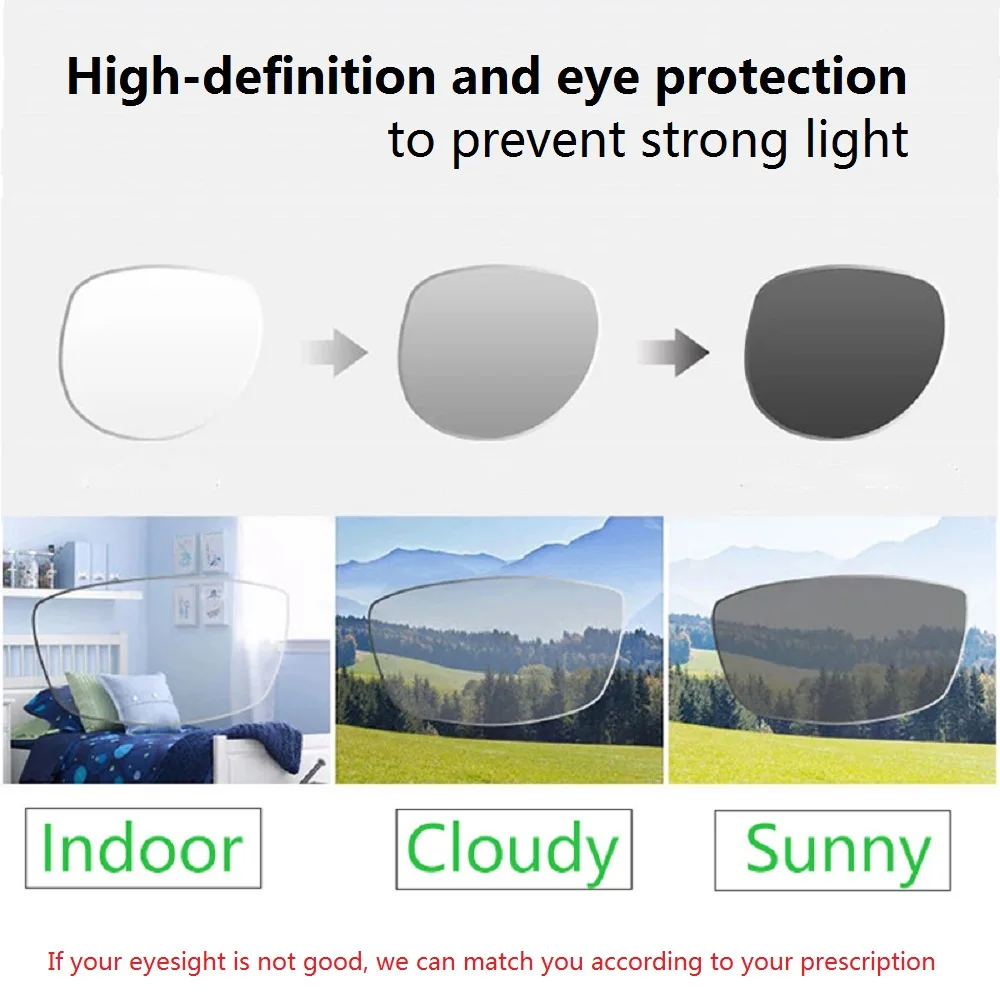 High-definition and eye protection
to prevent strong light

Indoor

Cloudy

Sunny

If your eyesight is not good, we can match you according to your prescription